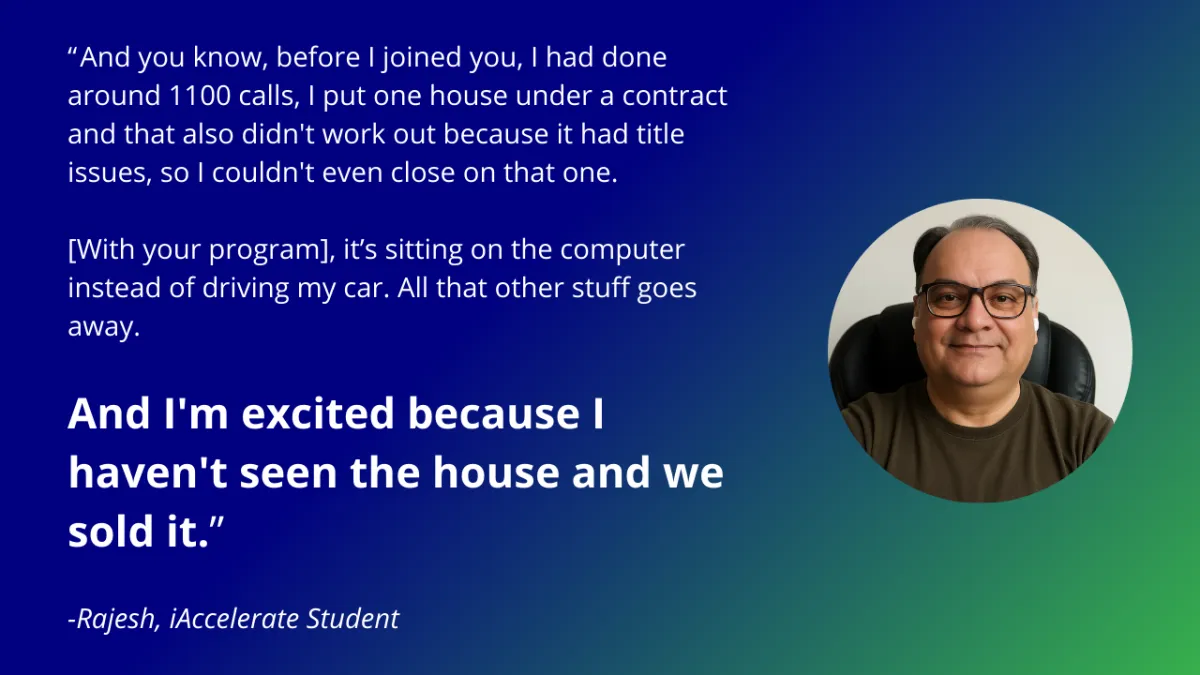 “And you know, before I joined you, I had done around 1100 calls, I put one house under a contract and that also didn't work out because it had title issues, so I couldn't even close on that one.

[With your program], it’s sitting on the computer instead of driving my car. All that other stuff goes away.

And I'm excited because I haven't seen the house and we sold it.”

-Rajesh, iAccelerate Student